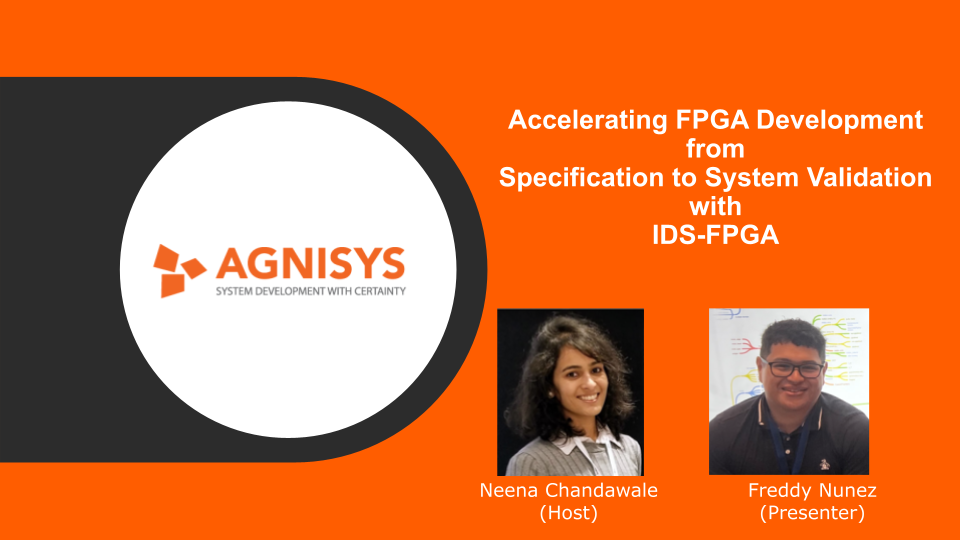 AGNISYS
SYSTEM DEVELOPMENT WITH CERTAINTY

Accelerating FPGA Development from Specification to System Validation with IDS-FPGA

Neena Chandawale
(Host)

Freddy Nunez
(Presenter)